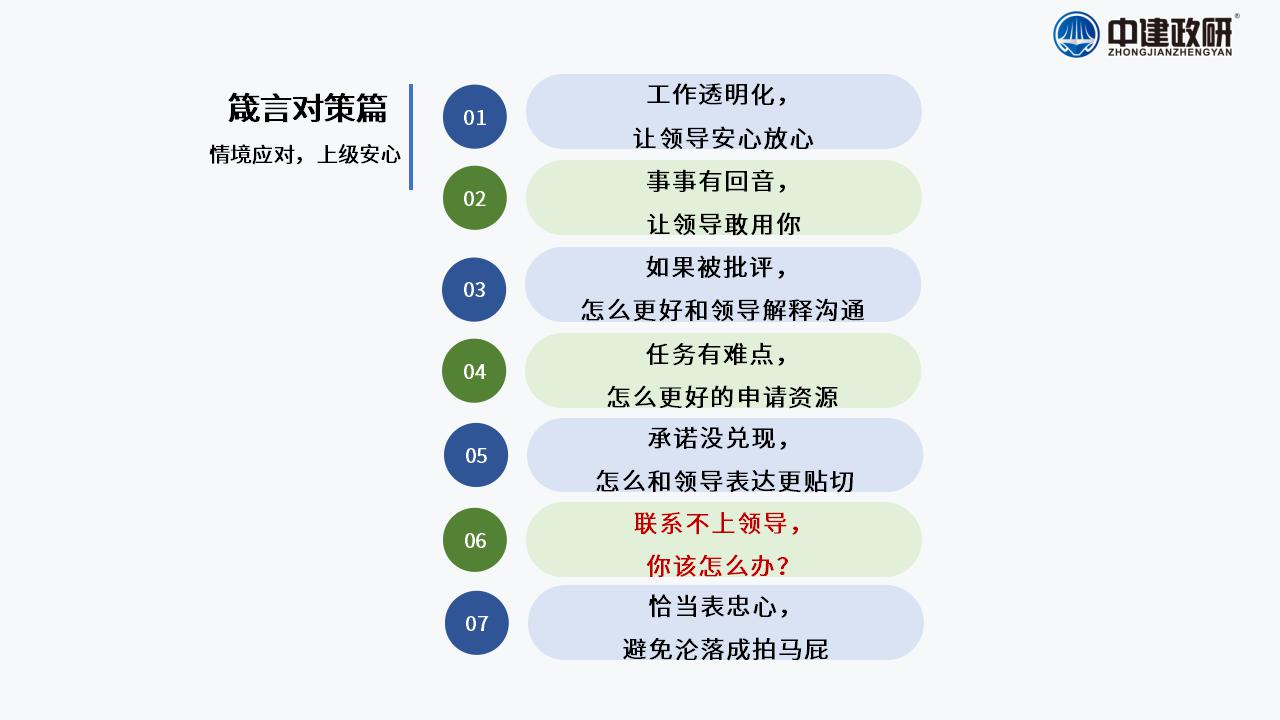 中建政研®
ZHONGJIANZHENGYAN

箴言对策篇
情境应对，上级安心

01
工作透明化，
让领导安心放心

02
事事有回音，
让领导敢用你

03
如果被批评，
怎么更好和领导解释沟通

04
任务有难点，
怎么更好的申请资源

05
承诺没兑现，
怎么和领导表达更贴切

06
联系不上领导，
你该怎么办？

07
恰当表忠心，
避免沦落成拍马屁